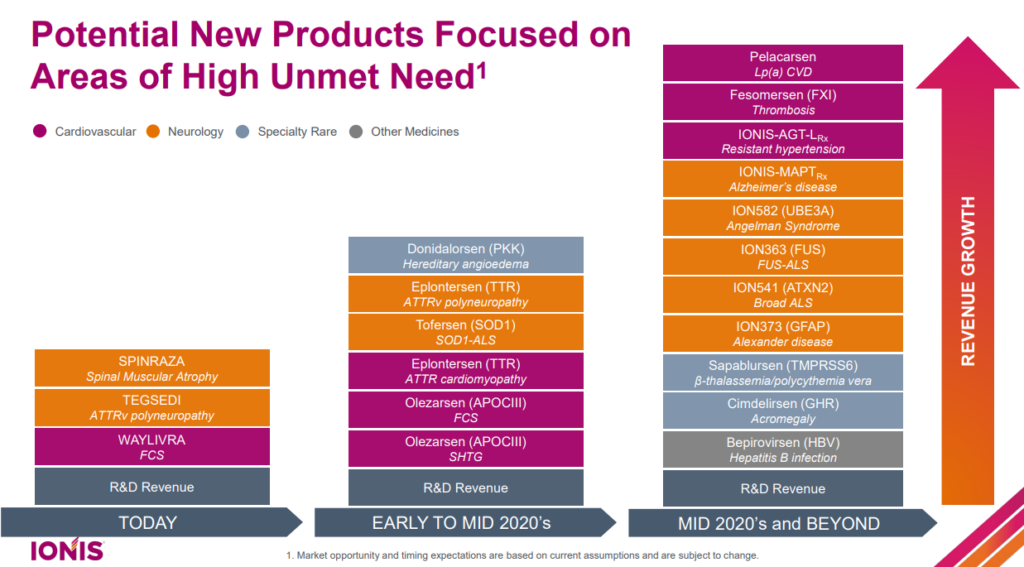 Potential New Products Focused on Areas of High Unmet Need$^1$

Cardiovascular  Neurology  Specialty Rare  Other Medicines

SPINRAZA
Spinal Muscular Atrophy

TEGSEDI
ATTRv polyneuropathy

WAYLIVRA
FCS

R&D Revenue

TODAY

Donidalorsen (PKK)
Hereditary angioedema

Eplontersen (TTR)
ATTRv polyneuropathy

Tofersen (SOD1)
SOD1-ALS

Eplontersen (TTR)
ATTR cardiomyopathy

Olezarsen (APOCIII)
FCS

Olezarsen (APOCIII)
SHTG

R&D Revenue

EARLY TO MID 2020's

Pelacarsen
Lp(a) CVD

Fesomersen (FXI)
Thrombosis

IONIS-AGT-L$_{Rx}$
Resistant hypertension

IONIS-MAPT$_{Rx}$
Alzheimer's disease

ION582 (UBE3A)
Angelman Syndrome

ION363 (FUS)
FUS-ALS

ION541 (ATXN2)
Broad ALS

ION373 (GFAP)
Alexander disease

Sapablursen (TMPRSS6)
β-thalassemia/polycythemia vera

Cimdelirsen (GHR)
Acromegaly

Bepirovirsen (HBV)
Hepatitis B infection

R&D Revenue

MID 2020's and BEYOND

REVENUE GROWTH

IONIS

1. Market opportunity and timing expectations are based on current assumptions and are subject to change.